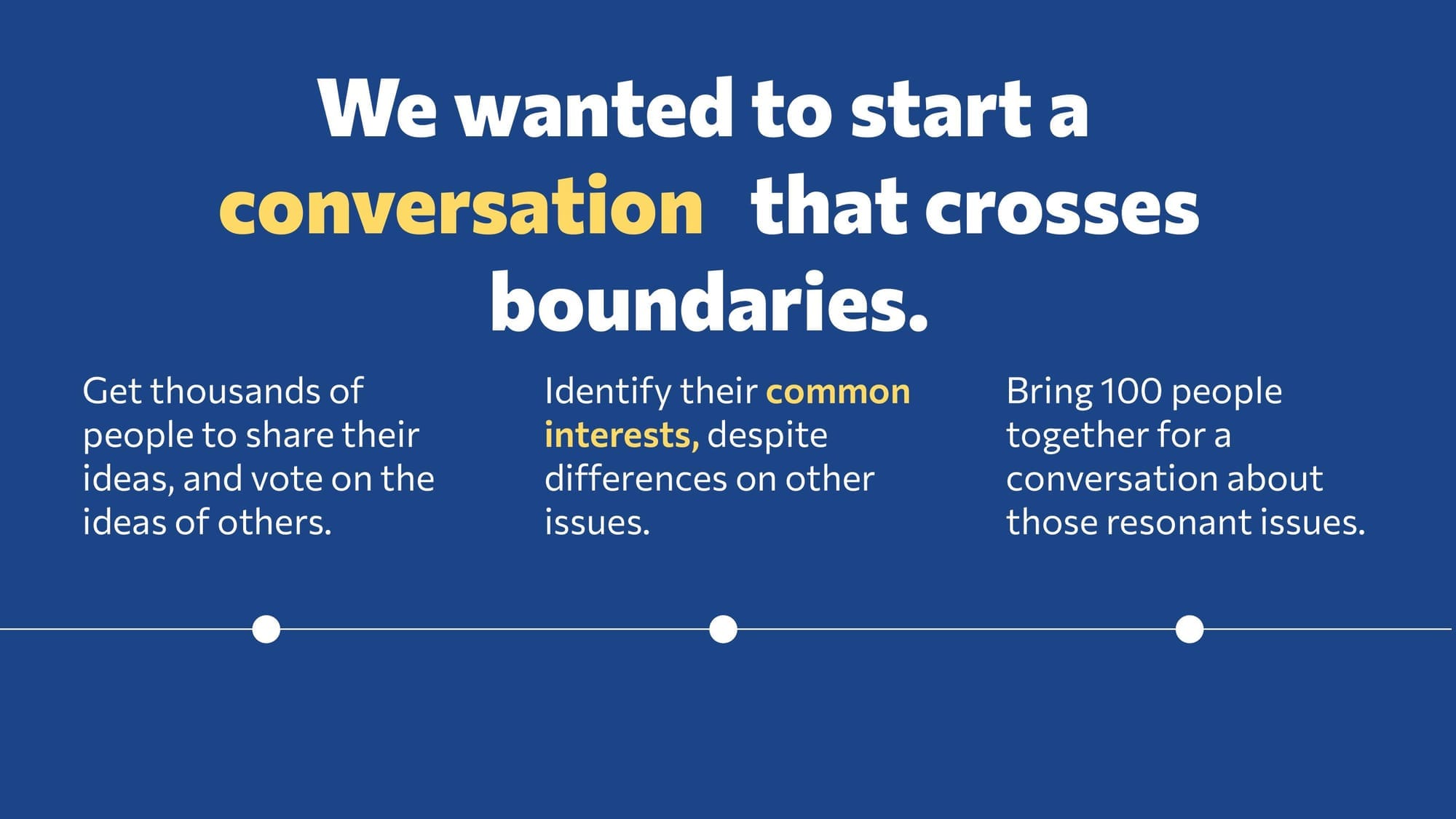 We wanted to start a conversation that crosses boundaries.

Get thousands of people to share their ideas, and vote on the ideas of others.

Identify their common interests, despite differences on other issues.

Bring 100 people together for a conversation about those resonant issues.